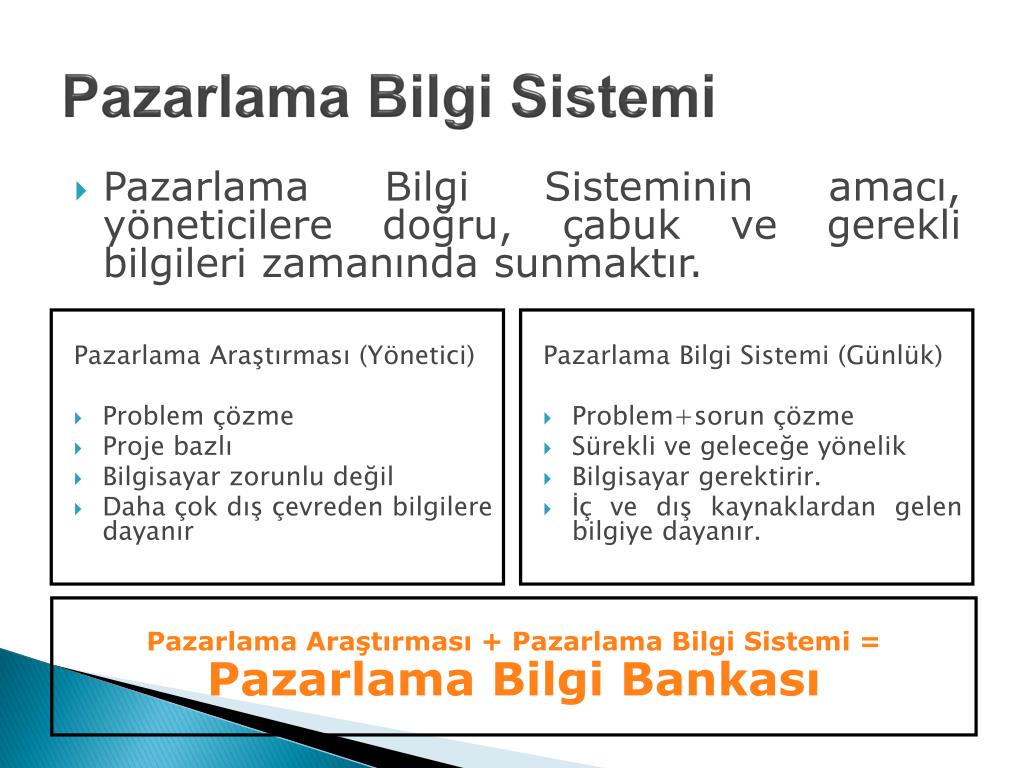 Pazarlama Bilgi Sistemi

Pazarlama Bilgi Sisteminin amacı, yöneticilere doğru, çabuk ve gerekli bilgileri zamanında sunmaktır.

Pazarlama Araştırması (Yönetici)

Problem çözme
Proje bazlı
Bilgisayar zorunlu değil
Daha çok dış çevreden bilgilere dayanır

Pazarlama Bilgi Sistemi (Günlük)

Problem+sorun çözme
Sürekli ve geleceğe yönelik
Bilgisayar gerektirir.
İç ve dış kaynaklardan gelen bilgiye dayanır.

Pazarlama Araştırması + Pazarlama Bilgi Sistemi =
Pazarlama Bilgi Bankası